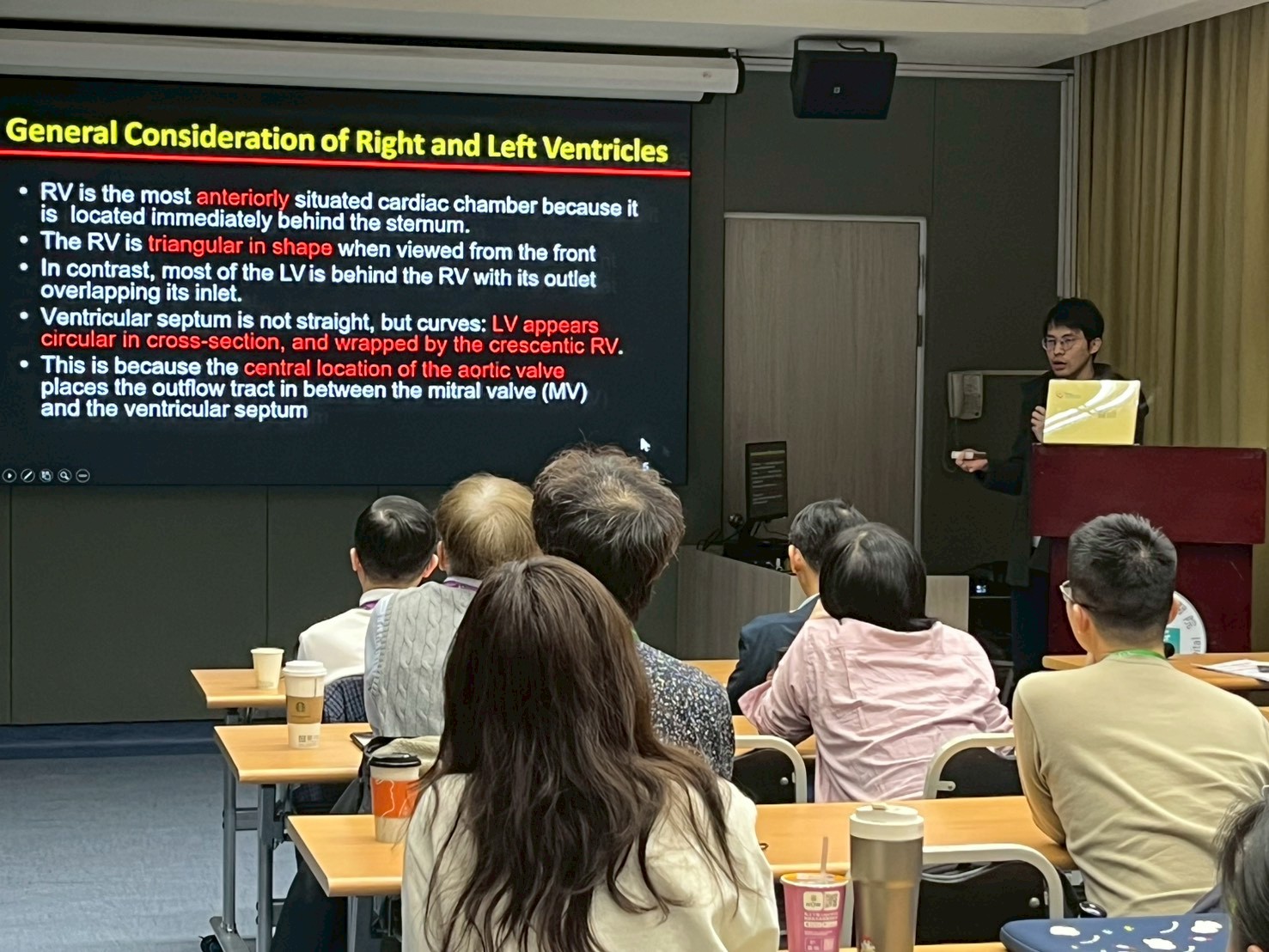 General Consideration of Right and Left Ventricles

• RV is the most anteriorly situated cardiac chamber because it is located immediately behind the sternum.
• The RV is triangular in shape when viewed from the front
• In contrast, most of the LV is behind the RV with its outlet overlapping its inlet.
• Ventricular septum is not straight, but curves: LV appears circular in cross-section, and wrapped by the crescentic RV.
• This is because the central location of the aortic valve places the outflow tract in between the mitral valve (MV) and the ventricular septum